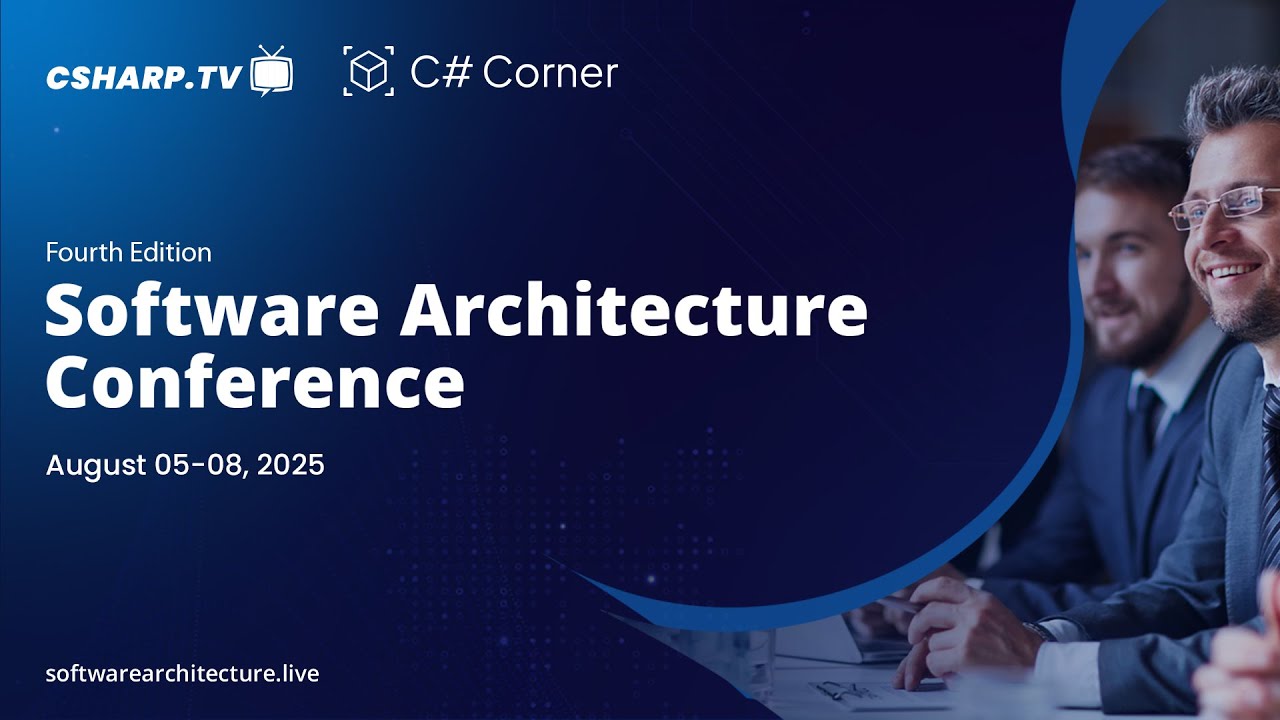 CSHARP.TV C# Corner

Fourth Edition

Software Architecture Conference

August 05-08, 2025

softwarearchitecture.live